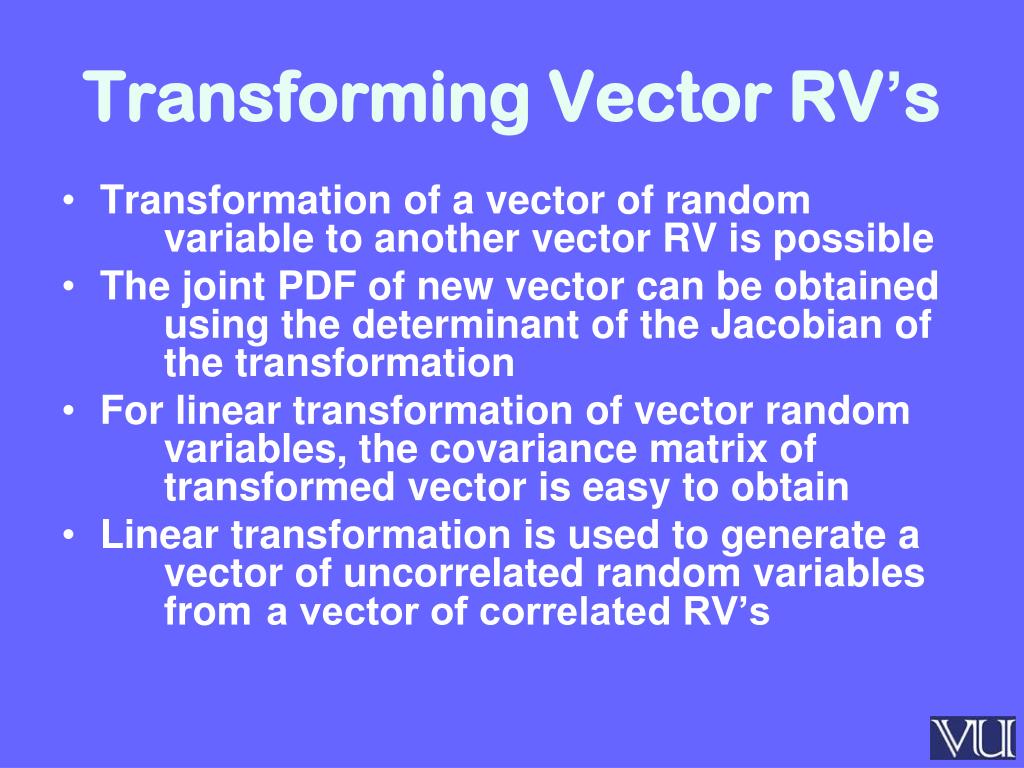 Transforming Vector RV’s

• Transformation of a vector of random variable to another vector RV is possible
• The joint PDF of new vector can be obtained using the determinant of the Jacobian of the transformation
• For linear transformation of vector random variables, the covariance matrix of transformed vector is easy to obtain
• Linear transformation is used to generate a vector of uncorrelated random variables from a vector of correlated RV’s

VU